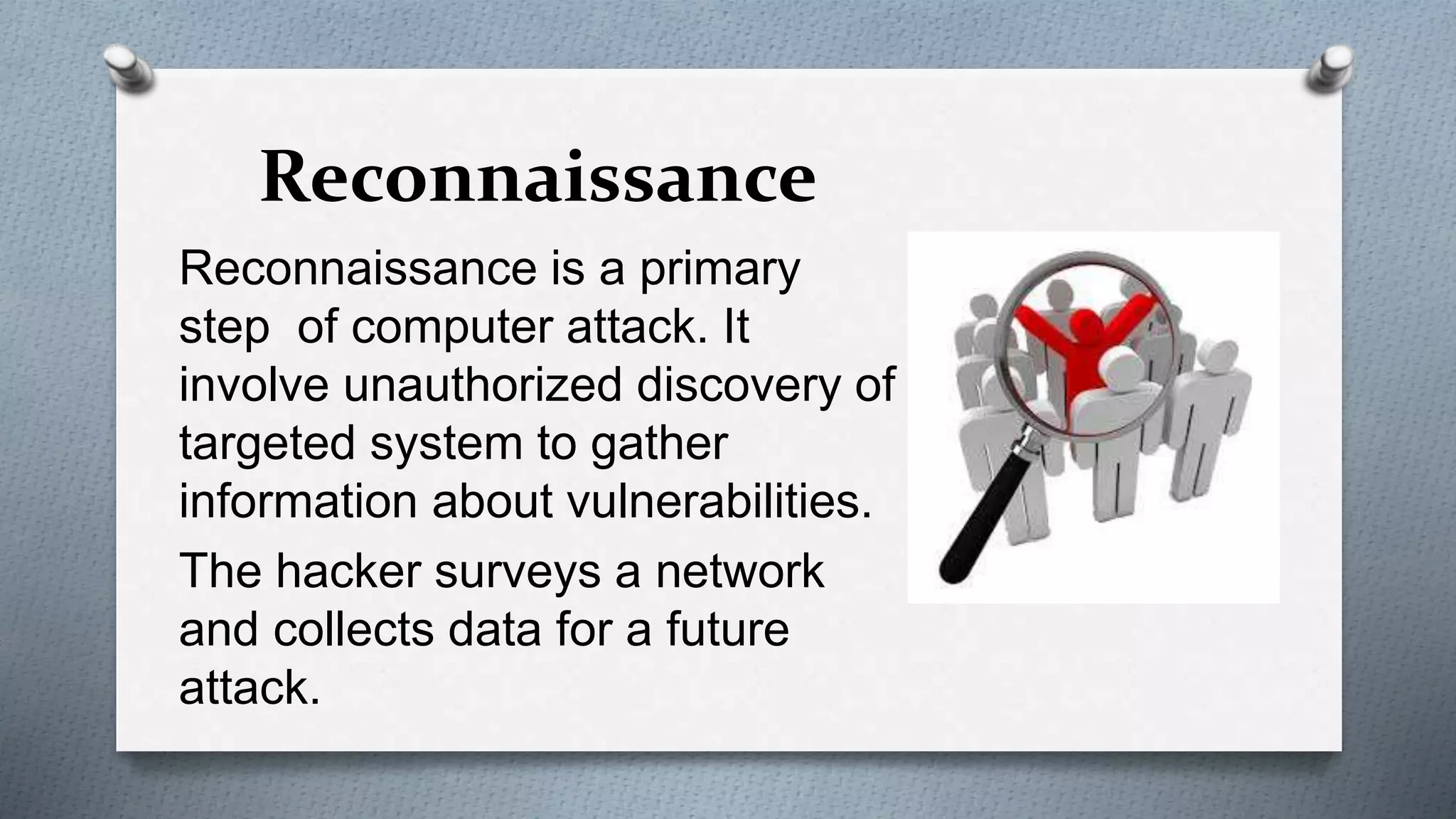 Reconnaissance

Reconnaissance is a primary step of computer attack. It involve unauthorized discovery of targeted system to gather information about vulnerabilities.

The hacker surveys a network and collects data for a future attack.